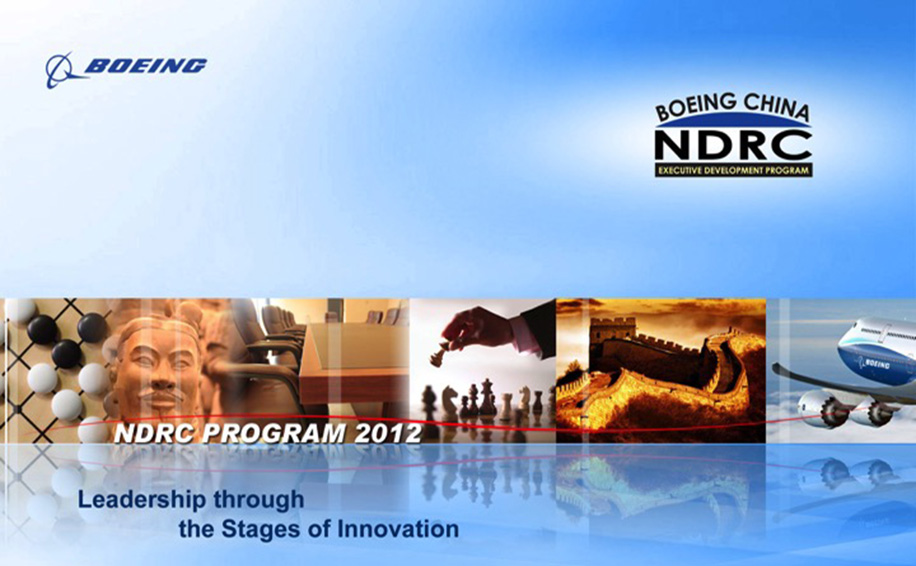 BOEING

BOEING CHINA
NDRC
EXECUTIVE DEVELOPMENT PROGRAM

BOEING

NDRC PROGRAM 2012

Leadership through
the Stages of Innovation